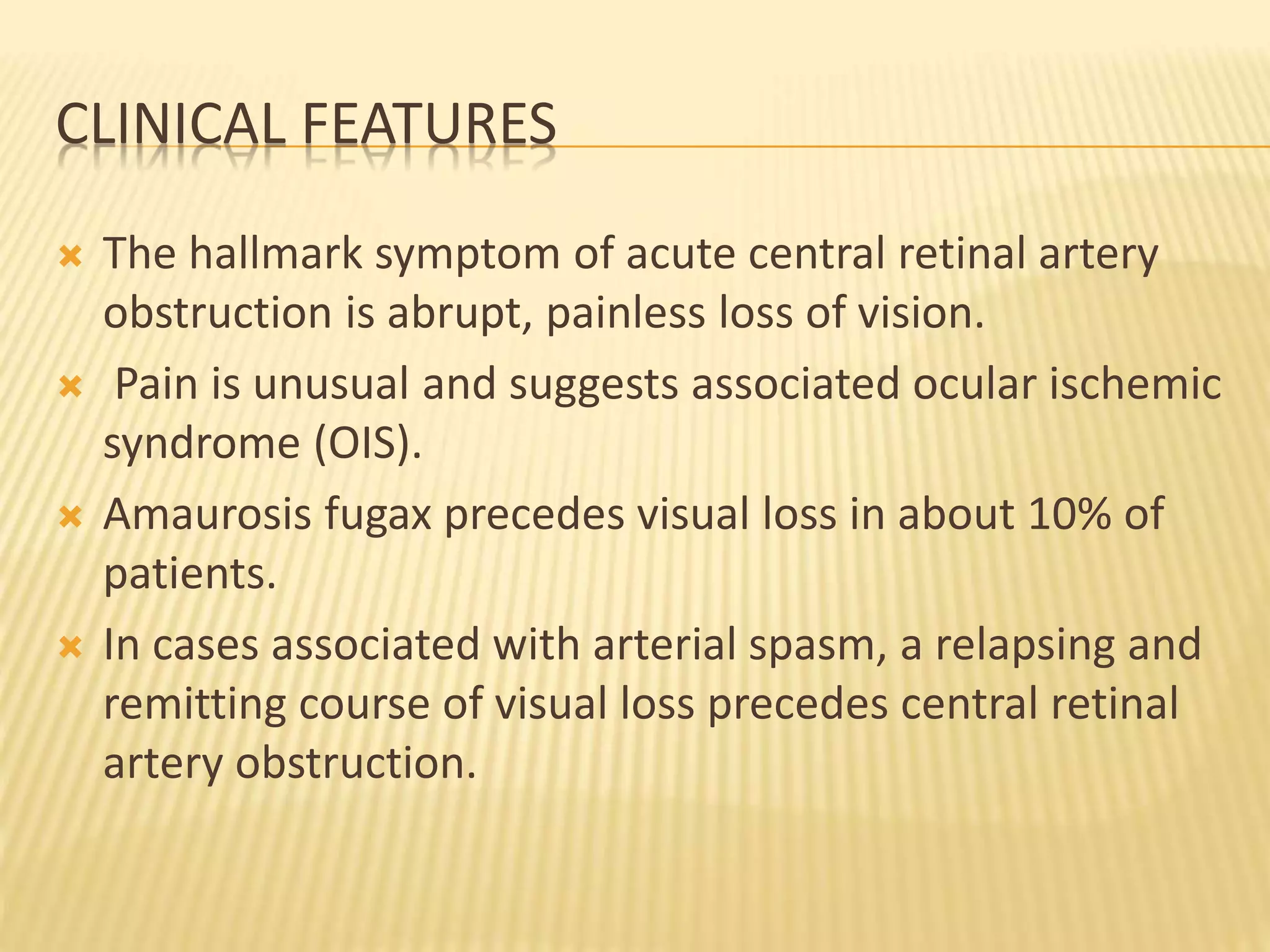 CLINICAL FEATURES

The hallmark symptom of acute central retinal artery obstruction is abrupt, painless loss of vision.

Pain is unusual and suggests associated ocular ischemic syndrome (OIS).

Amaurosis fugax precedes visual loss in about 10% of patients.

In cases associated with arterial spasm, a relapsing and remitting course of visual loss precedes central retinal artery obstruction.